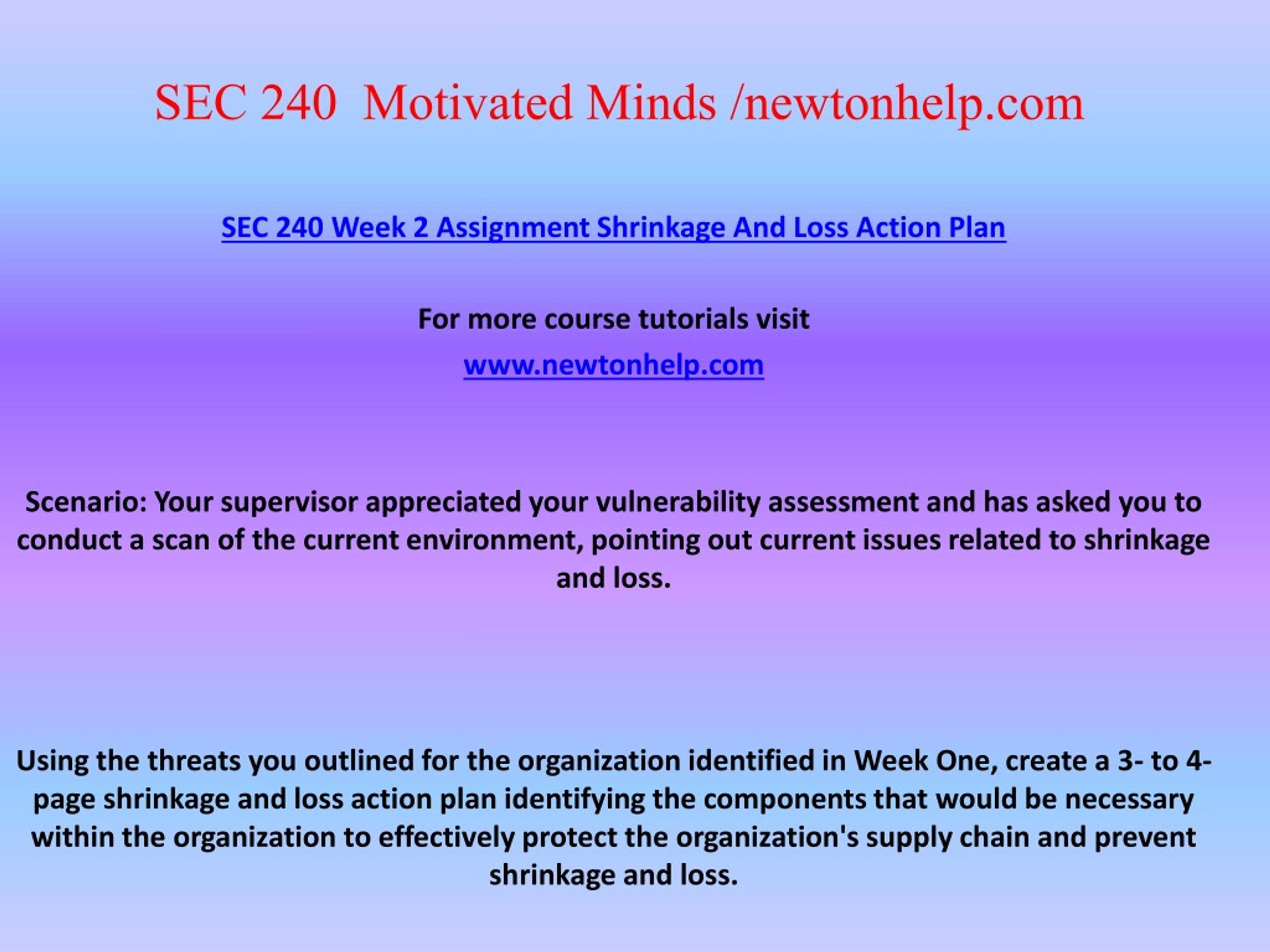 SEC 240 Motivated Minds /newtonhelp.com

SEC 240 Week 2 Assignment Shrinkage And Loss Action Plan

For more course tutorials visit

www.newtonhelp.com

Scenario: Your supervisor appreciated your vulnerability assessment and has asked you to conduct a scan of the current environment, pointing out current issues related to shrinkage and loss.

Using the threats you outlined for the organization identified in Week One, create a 3- to 4-page shrinkage and loss action plan identifying the components that would be necessary within the organization to effectively protect the organization's supply chain and prevent shrinkage and loss.